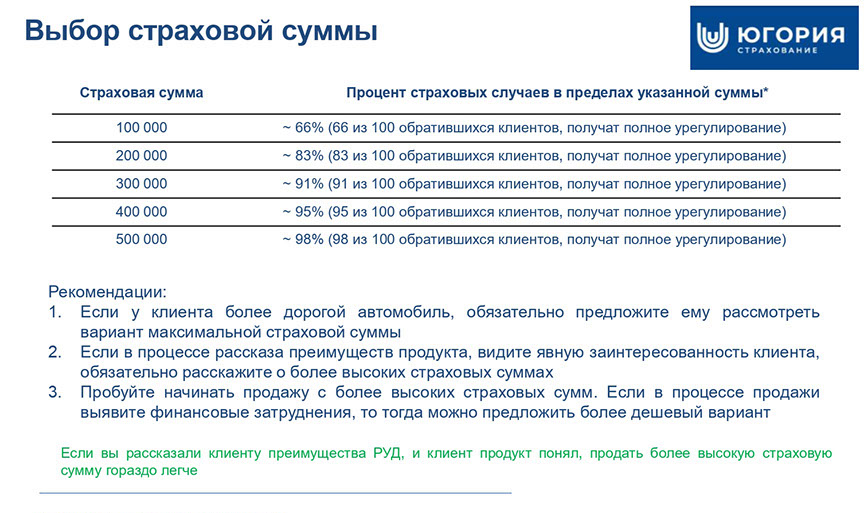 Выбор страховой суммы

ЮГОРИЯ
СТРАХОВАНИЕ

| Страховая сумма | Процент страховых случаев в пределах указанной суммы* |
|---|---|
| 100 000 | ~ 66% (66 из 100 обратившихся клиентов, получат полное урегулирование) |
| 200 000 | ~ 83% (83 из 100 обратившихся клиентов, получат полное урегулирование) |
| 300 000 | ~ 91% (91 из 100 обратившихся клиентов, получат полное урегулирование) |
| 400 000 | ~ 95% (95 из 100 обратившихся клиентов, получат полное урегулирование) |
| 500 000 | ~ 98% (98 из 100 обратившихся клиентов, получат полное урегулирование) |

Рекомендации:
1. Если у клиента более дорогой автомобиль, обязательно предложите ему рассмотреть вариант максимальной страховой суммы
2. Если в процессе рассказа преимуществ продукта, видите явную заинтересованность клиента, обязательно расскажите о более высоких страховых суммах
3. Пробуйте начинать продажу с более высоких страховых сумм. Если в процессе продажи выявите финансовые затруднения, то тогда можно предложить более дешевый вариант

Если вы рассказали клиенту преимущества РУД, и клиент продукт понял, продать более высокую страховую сумму гораздо легче